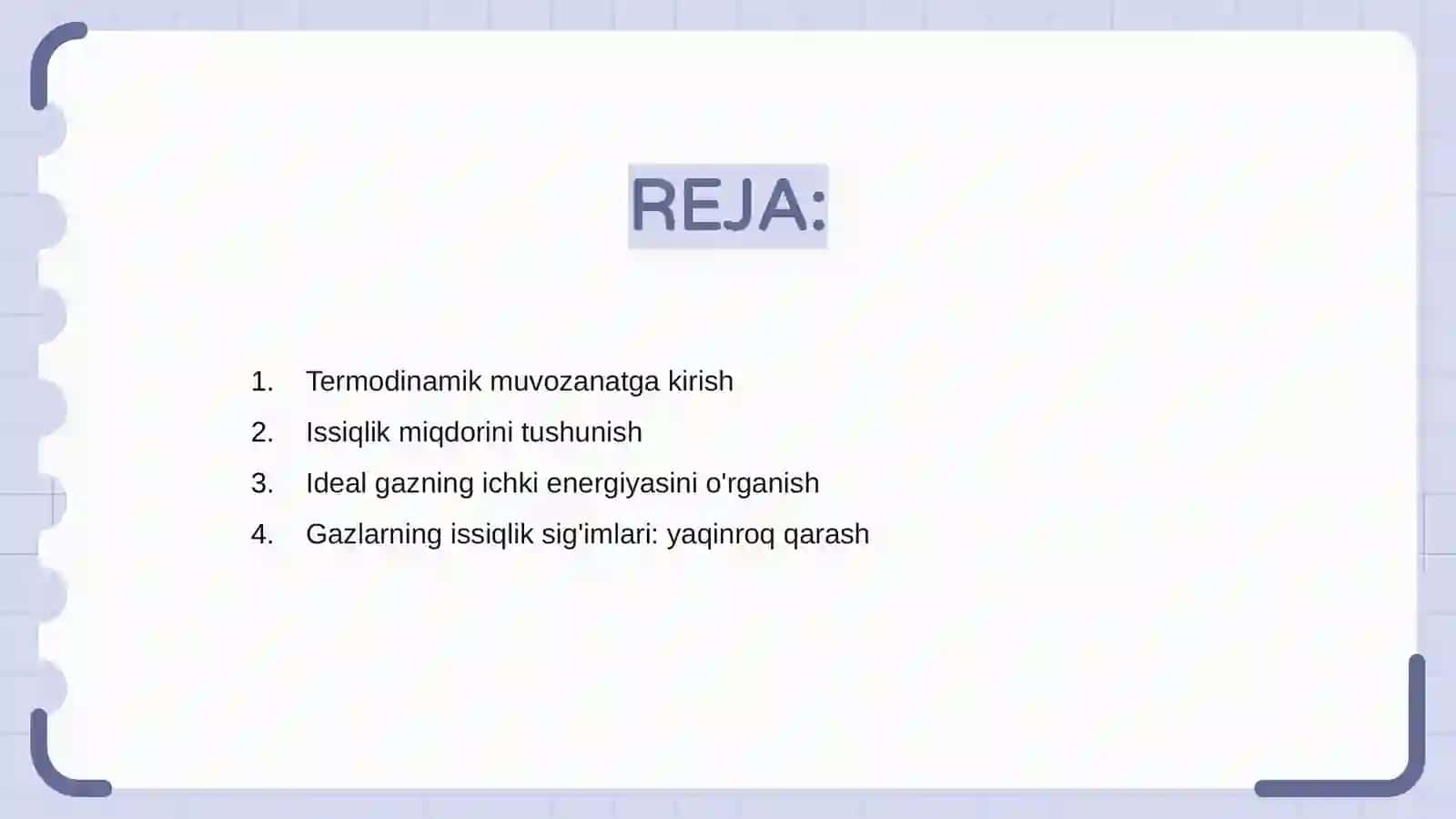 REJA:

1. Termodinamik muvozanatga kirish
2. Issiqlik miqdorini tushunish
3. Ideal gazning ichki energiyasini o'rganish
4. Gazlarning issiqlik sig'imlari: yaqinroq qarash